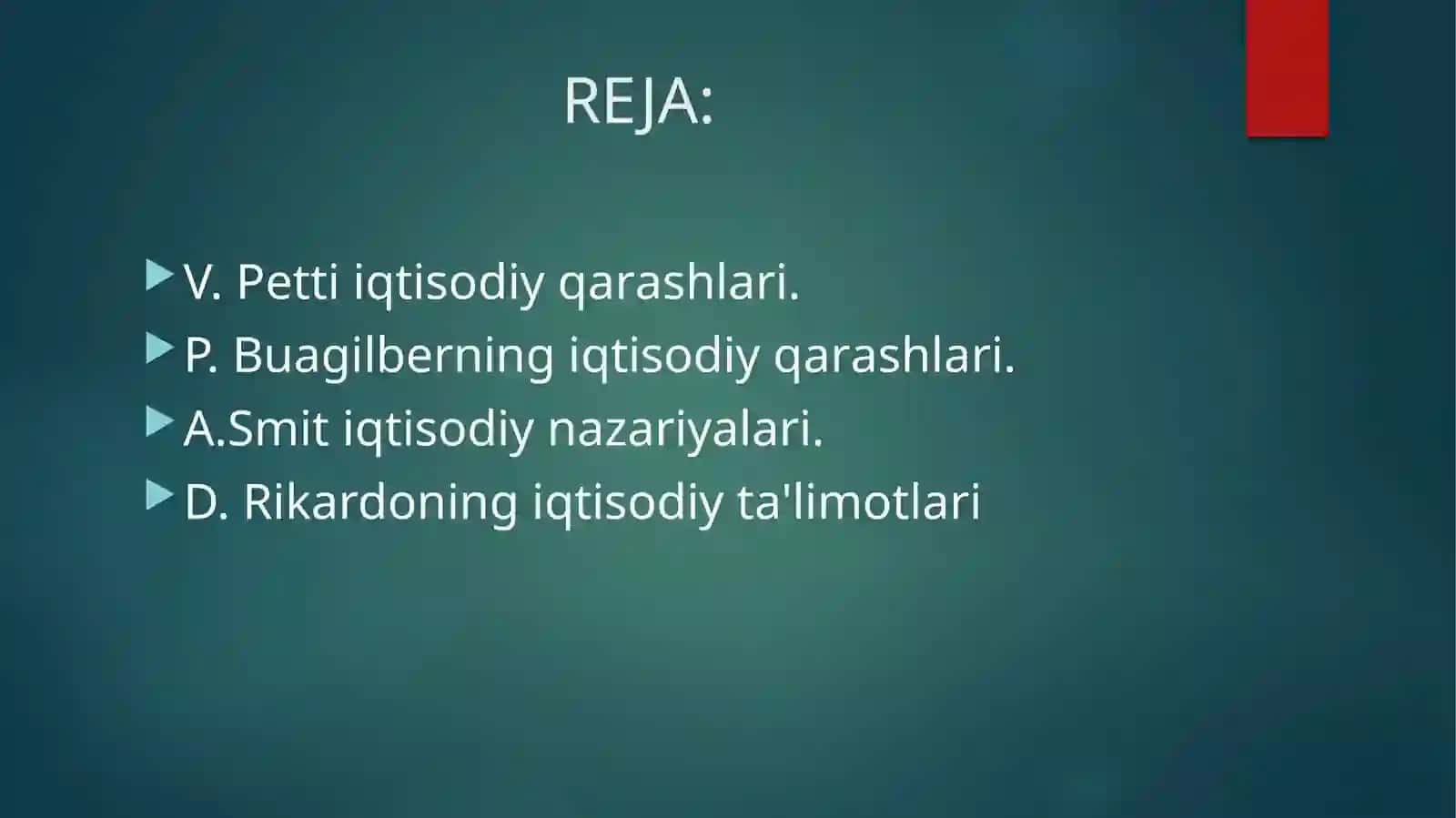 REJA:

V. Petti iqtisodiy qarashlari.
P. Buagilberning iqtisodiy qarashlari.
A.Smit iqtisodiy nazariyalari.
D. Rikardoning iqtisodiy ta'limotlari